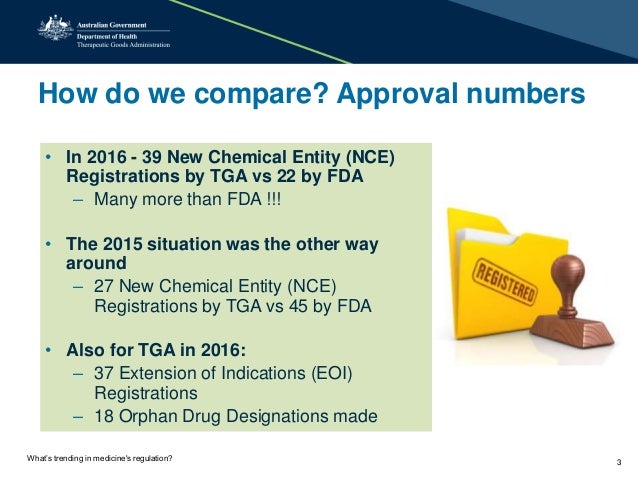 Australian Government
Department of Health
Therapeutic Goods Administration

How do we compare? Approval numbers

• In 2016 - 39 New Chemical Entity (NCE) Registrations by TGA vs 22 by FDA
– Many more than FDA !!!

• The 2015 situation was the other way around
– 27 New Chemical Entity (NCE) Registrations by TGA vs 45 by FDA

• Also for TGA in 2016:
– 37 Extension of Indications (EOI) Registrations
– 18 Orphan Drug Designations made

REGISTERED

What's trending in medicine's regulation?

3